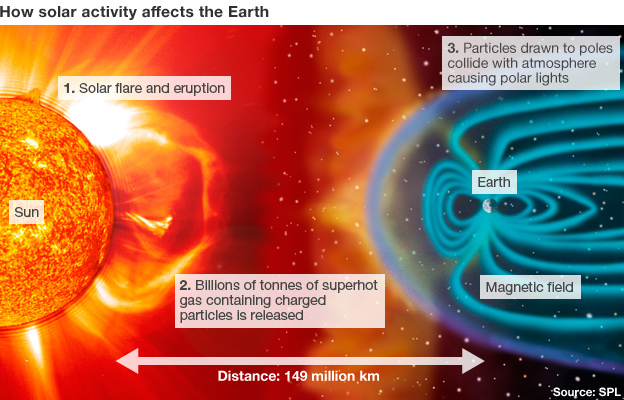 How solar activity affects the Earth

1. Solar flare and eruption

3. Particles drawn to poles collide with atmosphere causing polar lights

Sun

Earth

2. Billions of tonnes of superhot gas containing charged particles is released

Magnetic field

Distance: 149 million km

Source: SPL